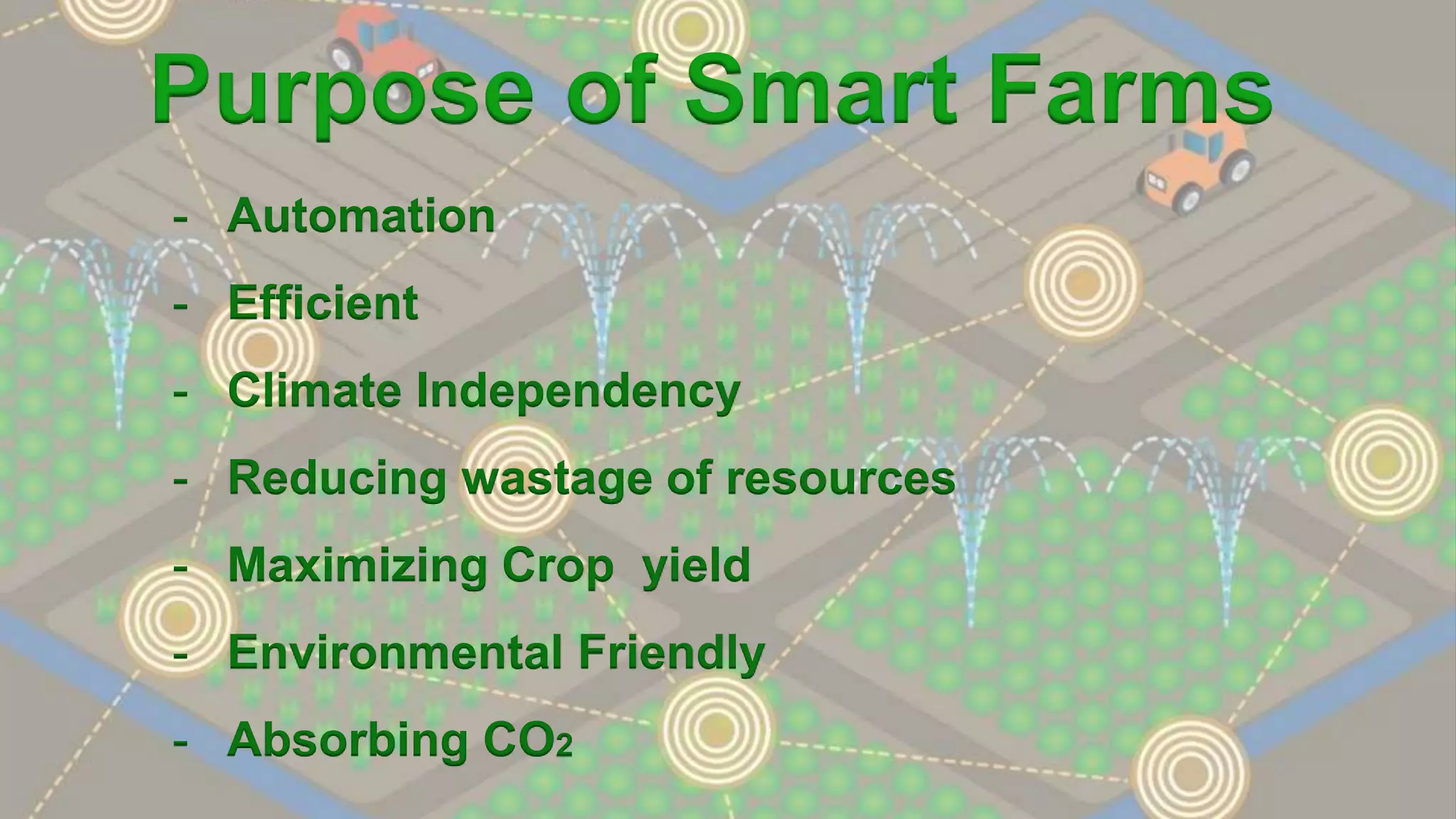 Purpose of Smart Farms

- Automation

- Efficient

- Climate Independency

- Reducing wastage of resources

- Maximizing Crop  yield

- Environmental Friendly

- Absorbing $CO_2$